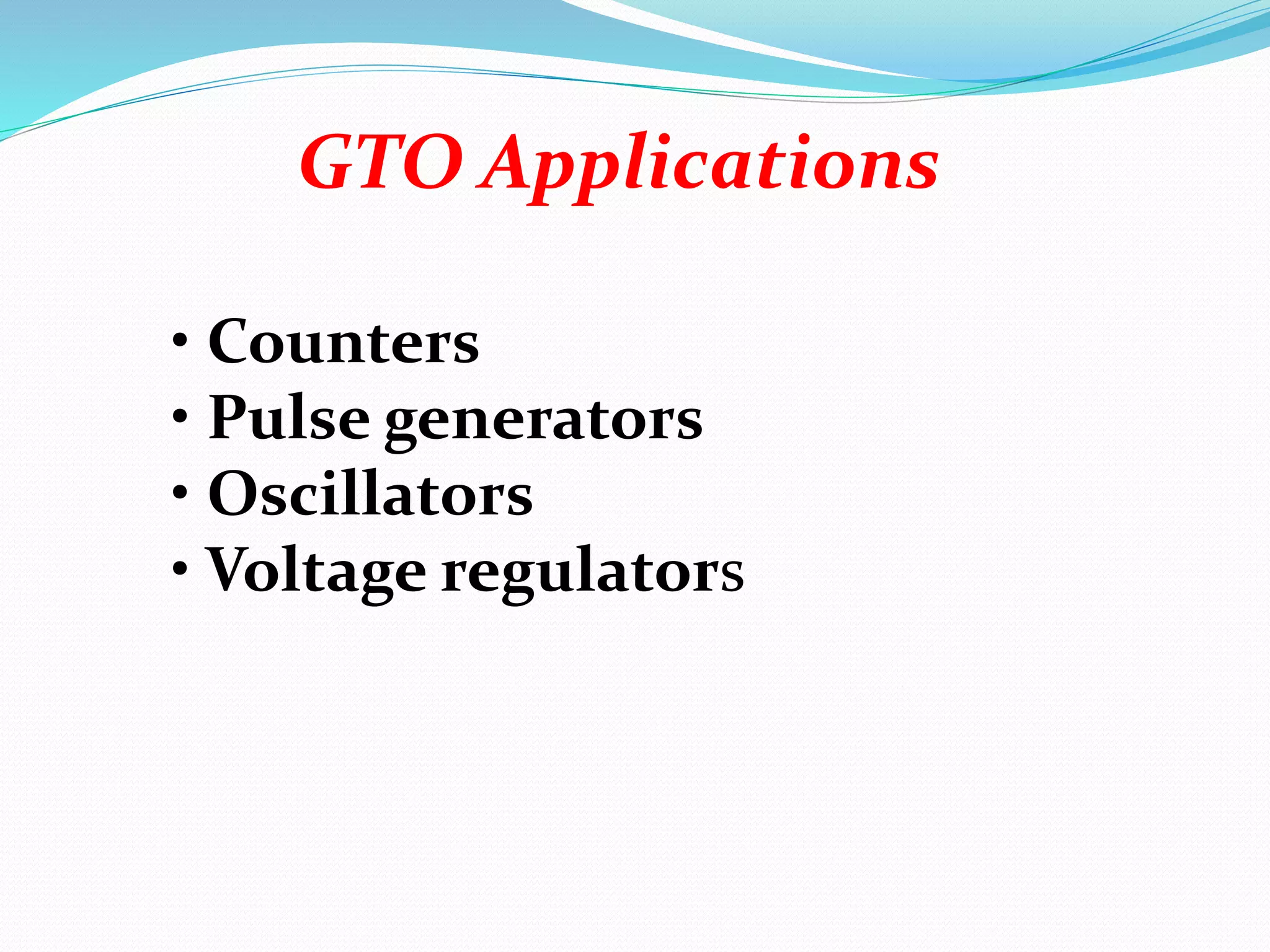 GTO Applications

• Counters
• Pulse generators
• Oscillators
• Voltage regulators